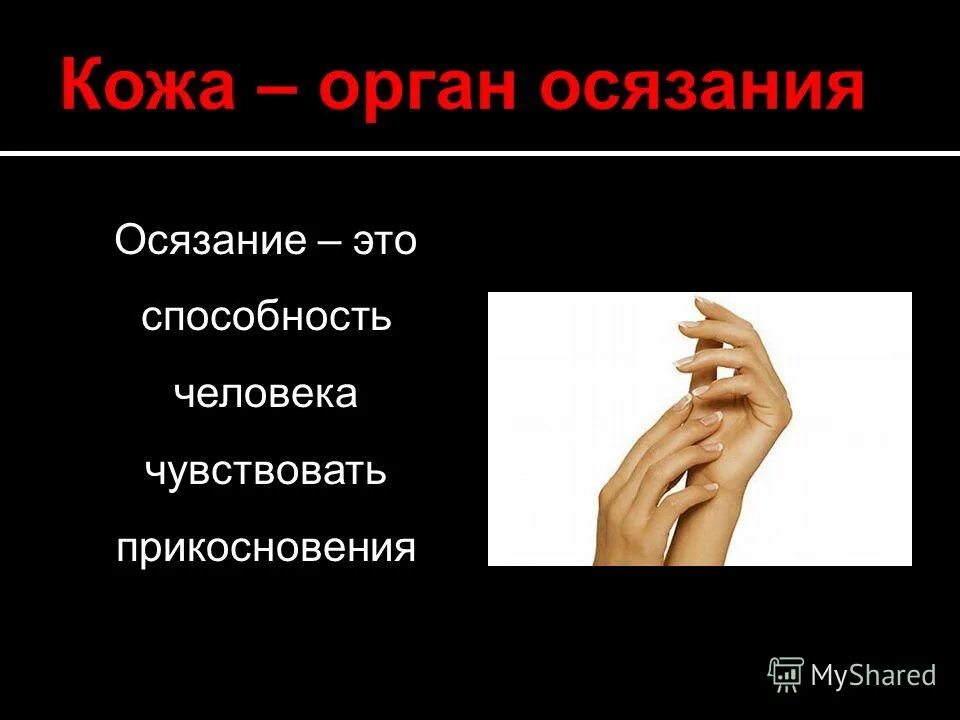 Кожа – орган осязания

Осязание – это способность человека чувствовать прикосновения

MyShared